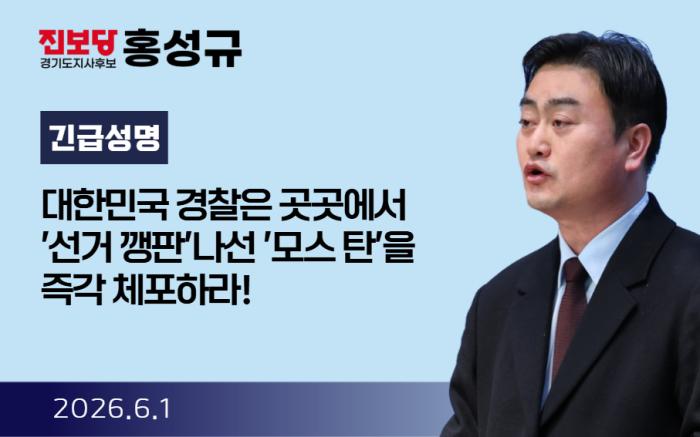 진보당 경기도지사후보 홍성규

긴급성명

대한민국 경찰은 곳곳에서 '선거 깽판'나선 '모스 탄'을 즉각 체포하라!

2026.6.1